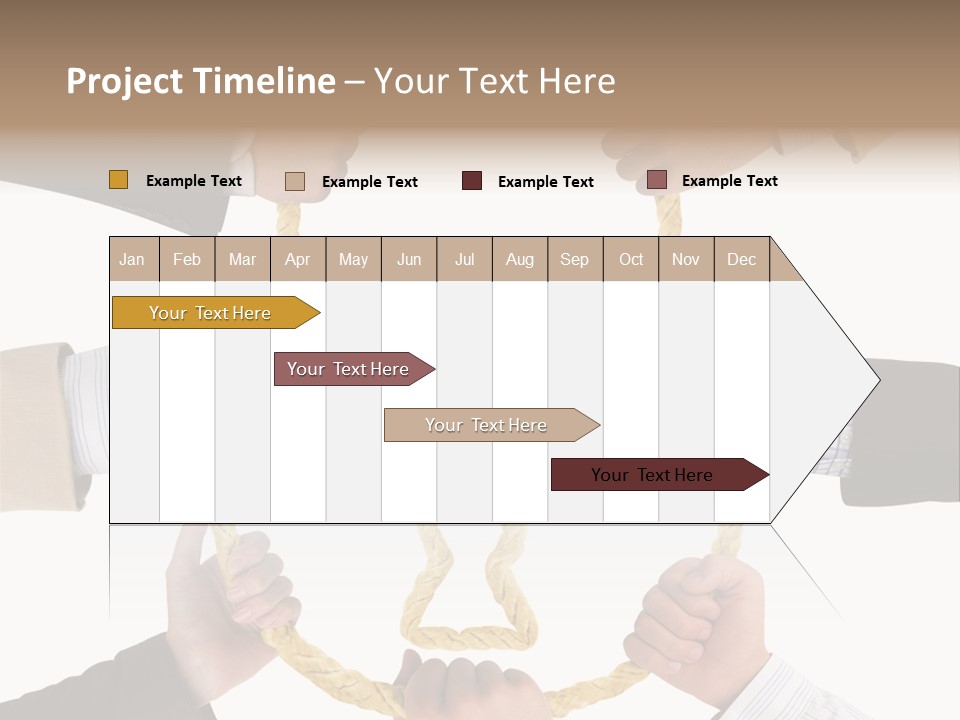 Project Timeline – Your Text Here

Example Text
Example Text
Example Text
Example Text

| Jan | Feb | Mar | Apr | May | Jun | Jul | Aug | Sep | Oct | Nov | Dec |
|---|---|---|---|---|---|---|---|---|---|---|---|

Your Text Here
Your Text Here
Your Text Here
Your Text Here